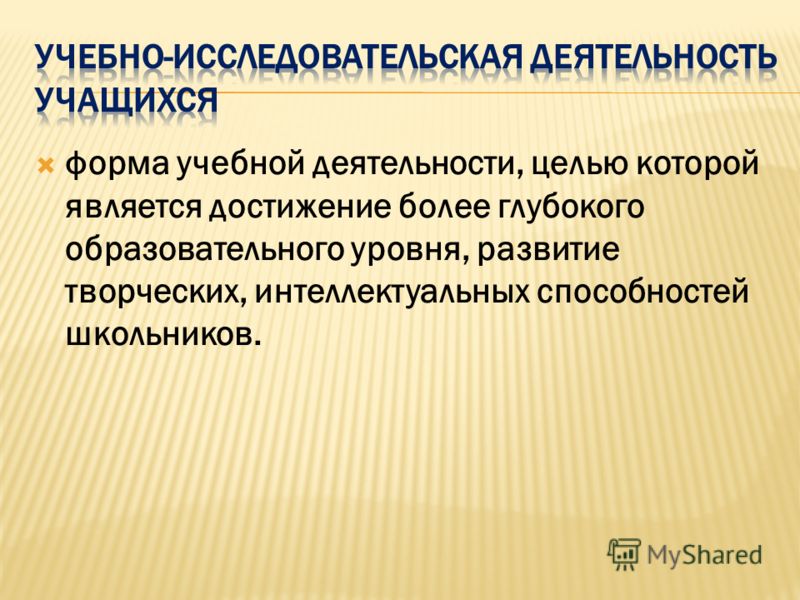 УЧЕБНО-ИССЛЕДОВАТЕЛЬСКАЯ ДЕЯТЕЛЬНОСТЬ УЧАЩИХСЯ

форма учебной деятельности, целью которой является достижение более глубокого образовательного уровня, развитие творческих, интеллектуальных способностей школьников.

MyShared